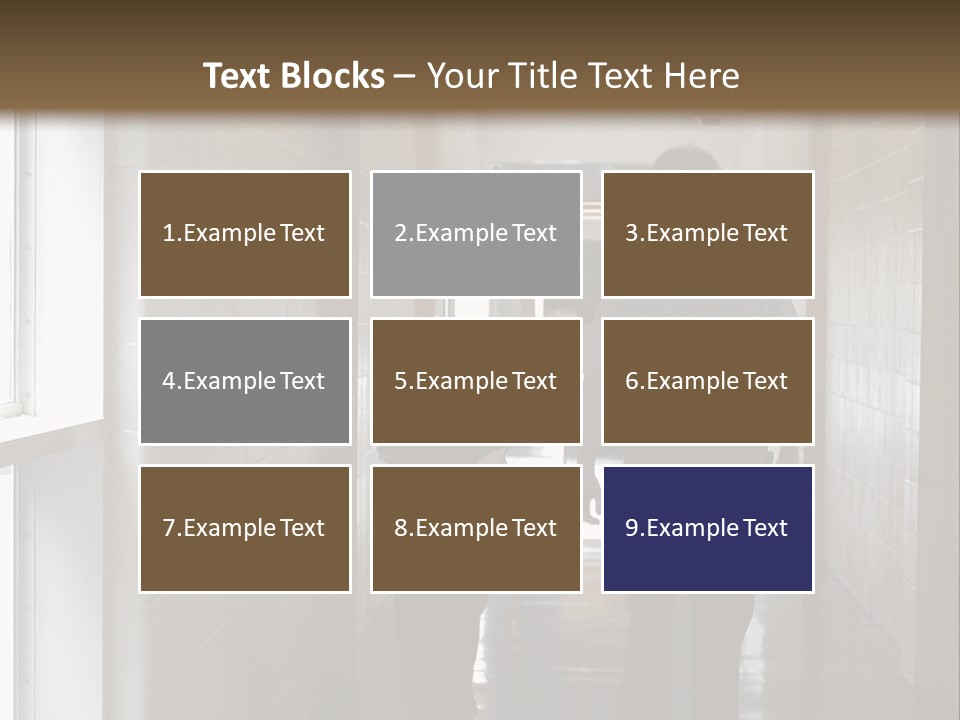 Text Blocks – Your Title Text Here

1.Example Text

2.Example Text

3.Example Text

4.Example Text

5.Example Text

6.Example Text

7.Example Text

8.Example Text

9.Example Text